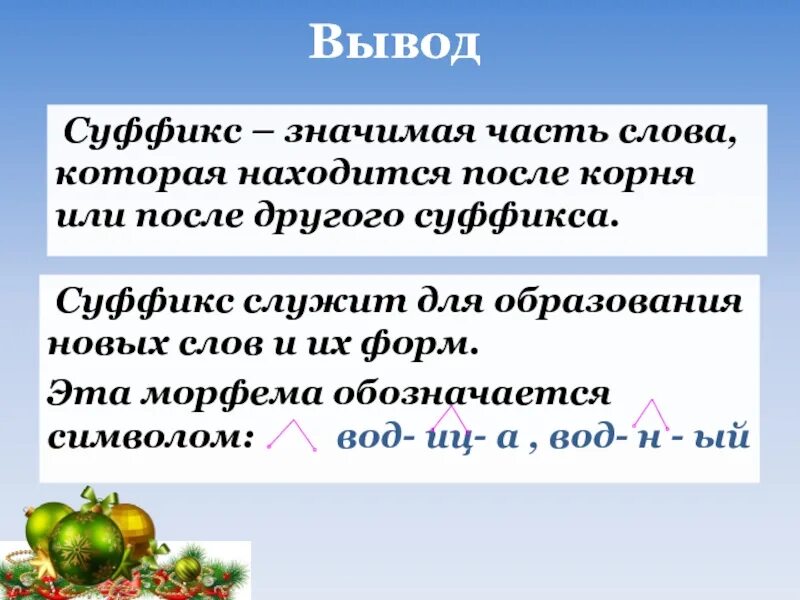 Вывод

Суффикс – значимая часть слова, которая находится после корня или после другого суффикса.

Суффикс служит для образования новых слов и их форм.

Эта морфема обозначается символом: вод- иц- а , вод- н - ый